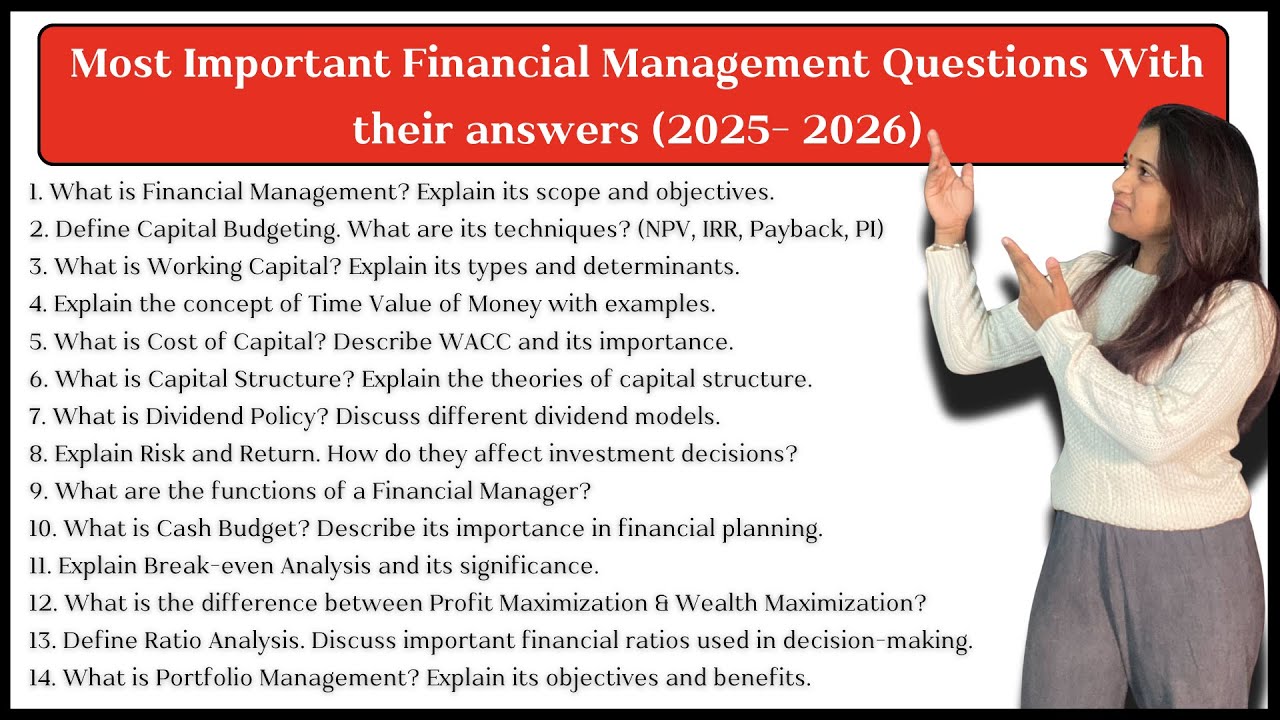 Most Important Financial Management Questions With their answers (2025- 2026)

1. What is Financial Management? Explain its scope and objectives.
2. Define Capital Budgeting. What are its techniques? (NPV, IRR, Payback, PI)
3. What is Working Capital? Explain its types and determinants.
4. Explain the concept of Time Value of Money with examples.
5. What is Cost of Capital? Describe WACC and its importance.
6. What is Capital Structure? Explain the theories of capital structure.
7. What is Dividend Policy? Discuss different dividend models.
8. Explain Risk and Return. How do they affect investment decisions?
9. What are the functions of a Financial Manager?
10. What is Cash Budget? Describe its importance in financial planning.
11. Explain Break-even Analysis and its significance.
12. What is the difference between Profit Maximization & Wealth Maximization?
13. Define Ratio Analysis. Discuss important financial ratios used in decision-making.
14. What is Portfolio Management? Explain its objectives and benefits.